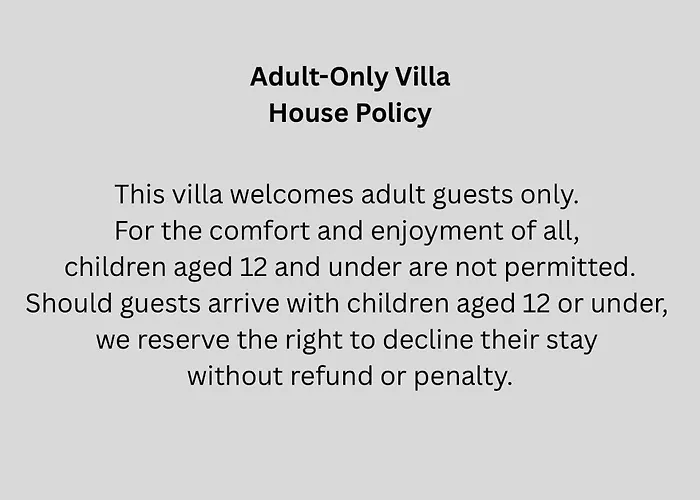 Adult-Only Villa
House Policy

This villa welcomes adult guests only. For the comfort and enjoyment of all, children aged 12 and under are not permitted. Should guests arrive with children aged 12 or under, we reserve the right to decline their stay without refund or penalty.